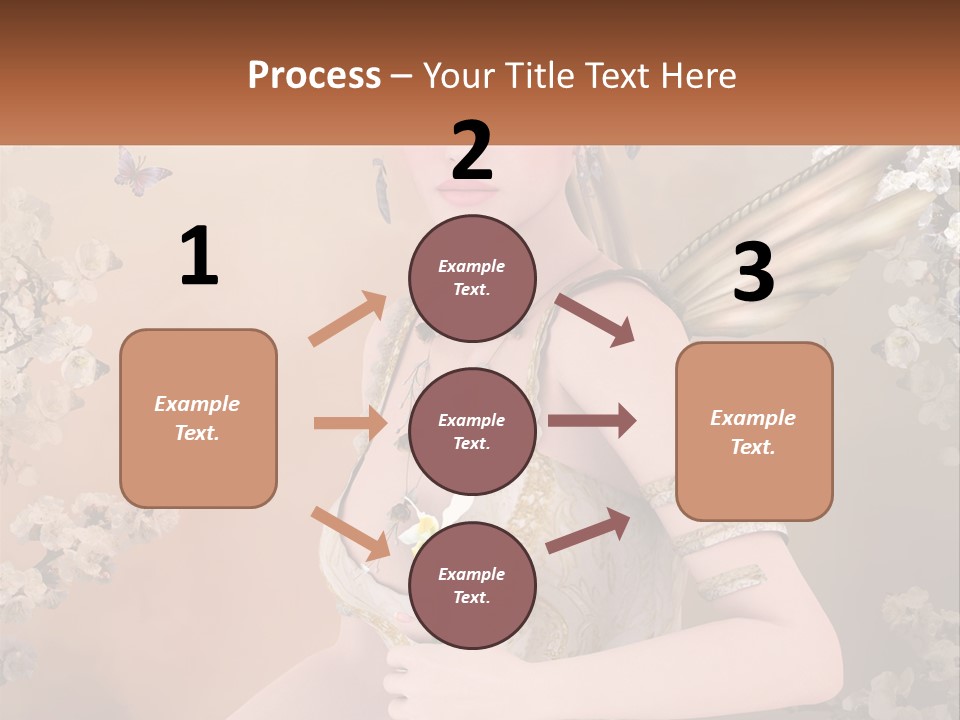 Process – Your Title Text Here

1

Example Text.

2

Example Text.

Example Text.

Example Text.

3

Example Text.